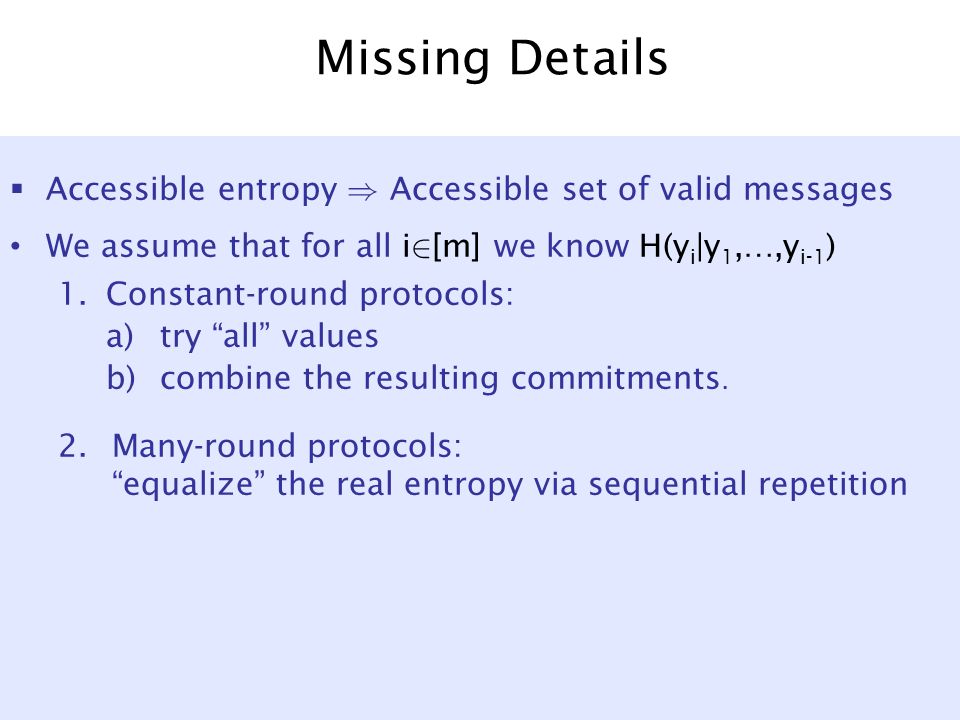 Missing Details

▪ Accessible entropy $\Rightarrow$ Accessible set of valid messages

• We assume that for all $i \in [m]$ we know $H(y_i|y_1,\ldots,y_{i-1})$

1. Constant-round protocols:
a) try “all” values
b) combine the resulting commitments.

2. Many-round protocols:
“equalize” the real entropy via sequential repetition